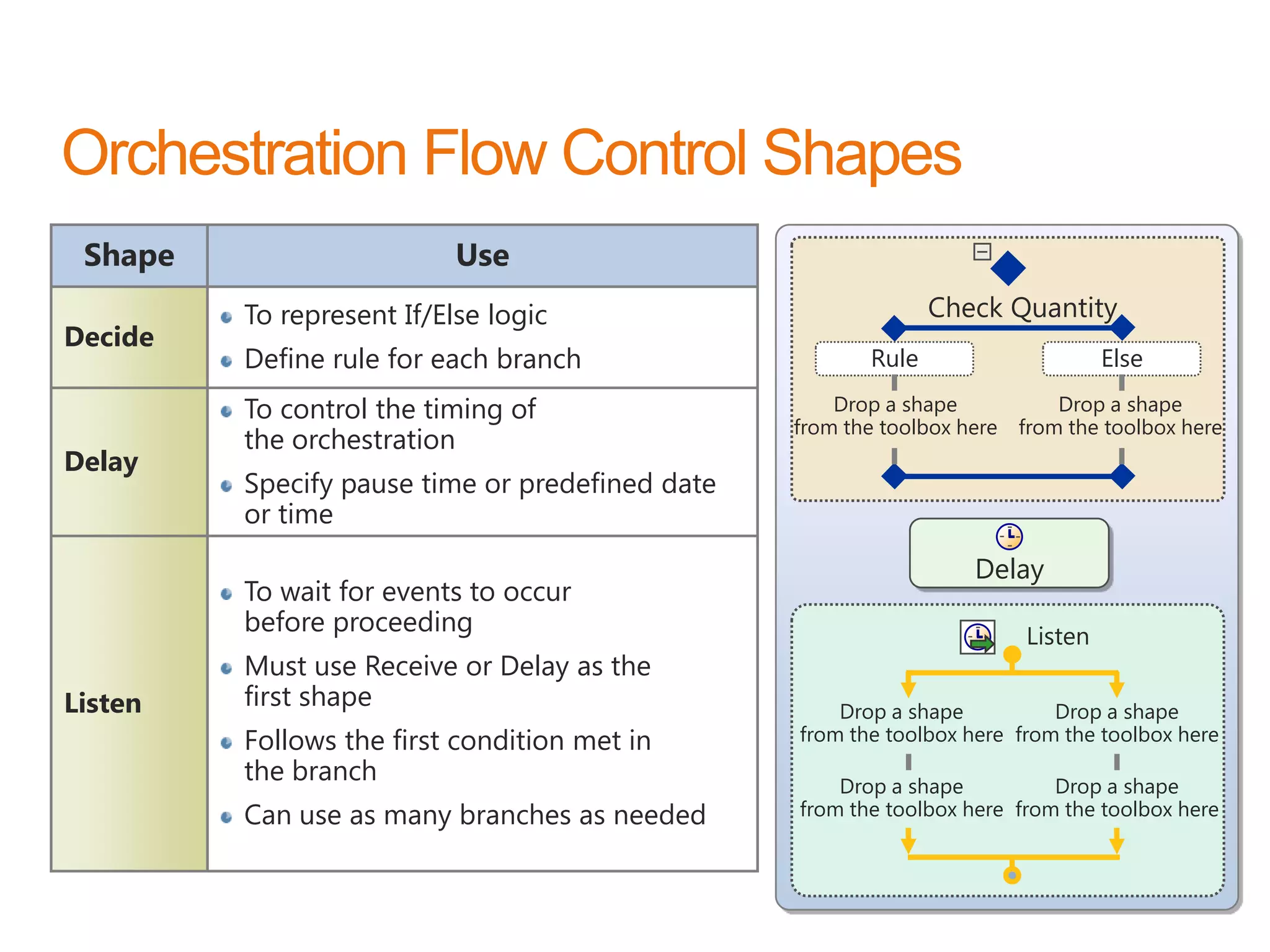 Orchestration Flow Control Shapes

| Shape | Use |
|---|---|
| Decide | • To represent If/Else logic • Define rule for each branch |
| Delay | • To control the timing of the orchestration • Specify pause time or predefined date or time |
| Listen | • To wait for events to occur before proceeding • Must use Receive or Delay as the first shape • Follows the first condition met in the branch • Can use as many branches as needed |

Check Quantity

Rule

Else

Drop a shape from the toolbox here

Drop a shape from the toolbox here

Delay

Listen

Drop a shape from the toolbox here

Drop a shape from the toolbox here

Drop a shape from the toolbox here

Drop a shape from the toolbox here